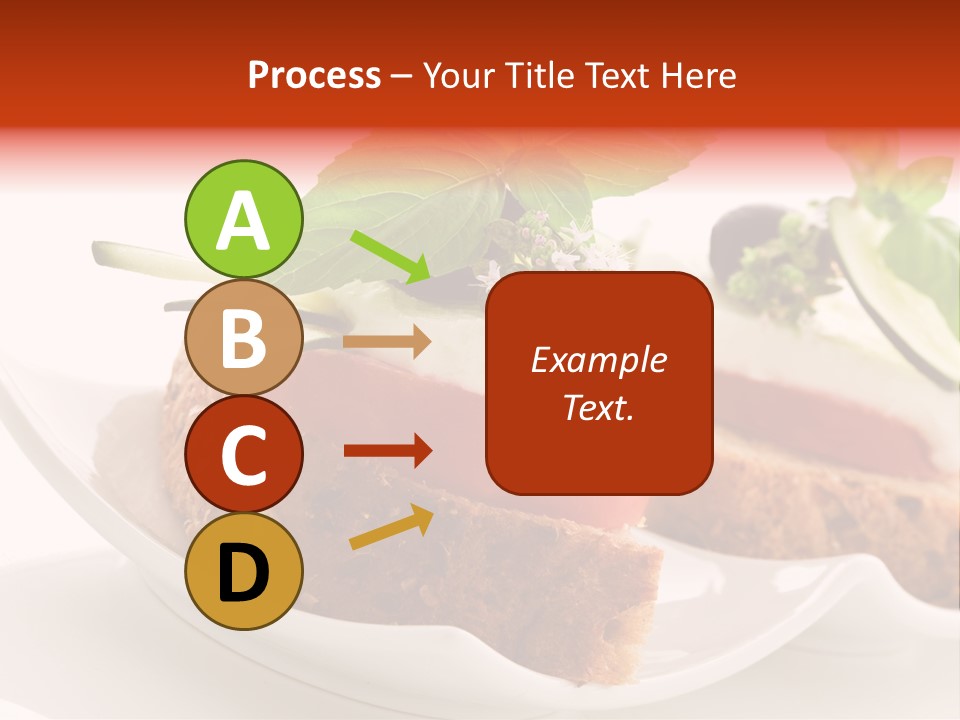 Process – Your Title Text Here

A

B

C

D

Example Text.